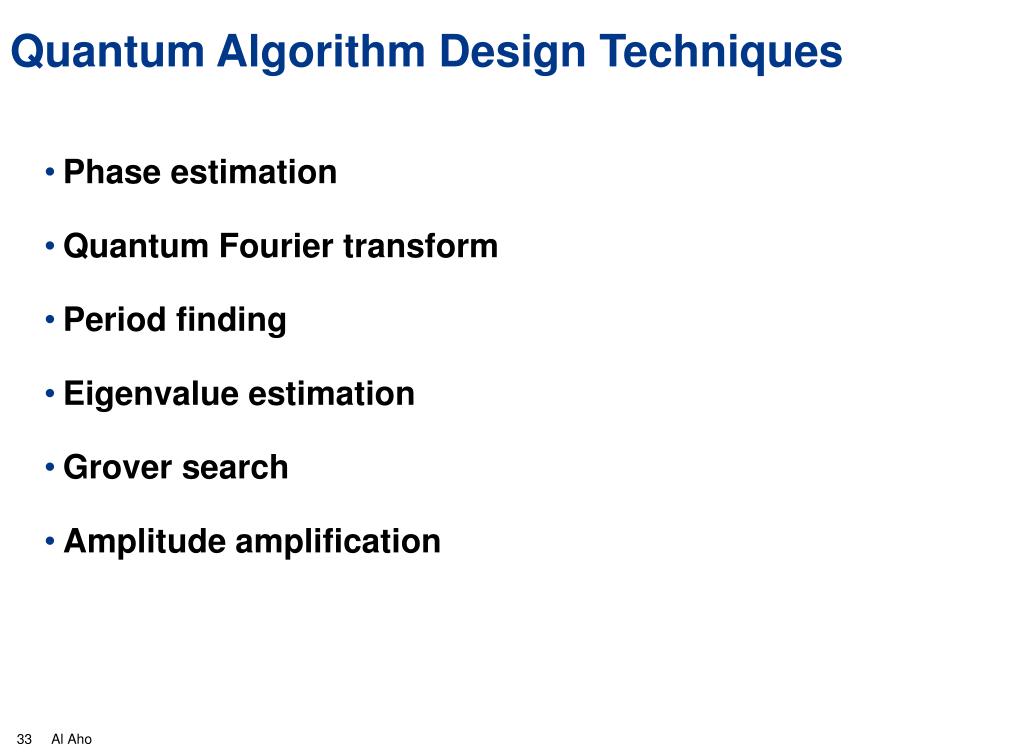 Quantum Algorithm Design Techniques

• Phase estimation

• Quantum Fourier transform

• Period finding

• Eigenvalue estimation

• Grover search

• Amplitude amplification

33 Al Aho